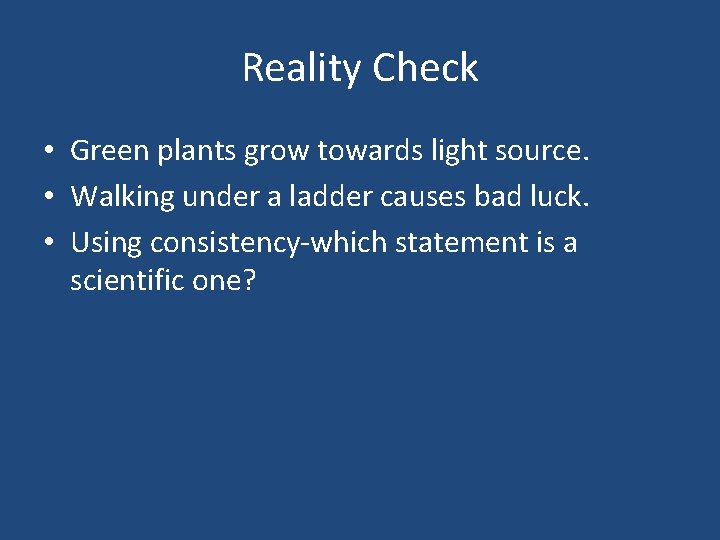 Reality Check

• Green plants grow towards light source.
• Walking under a ladder causes bad luck.
• Using consistency-which statement is a scientific one?